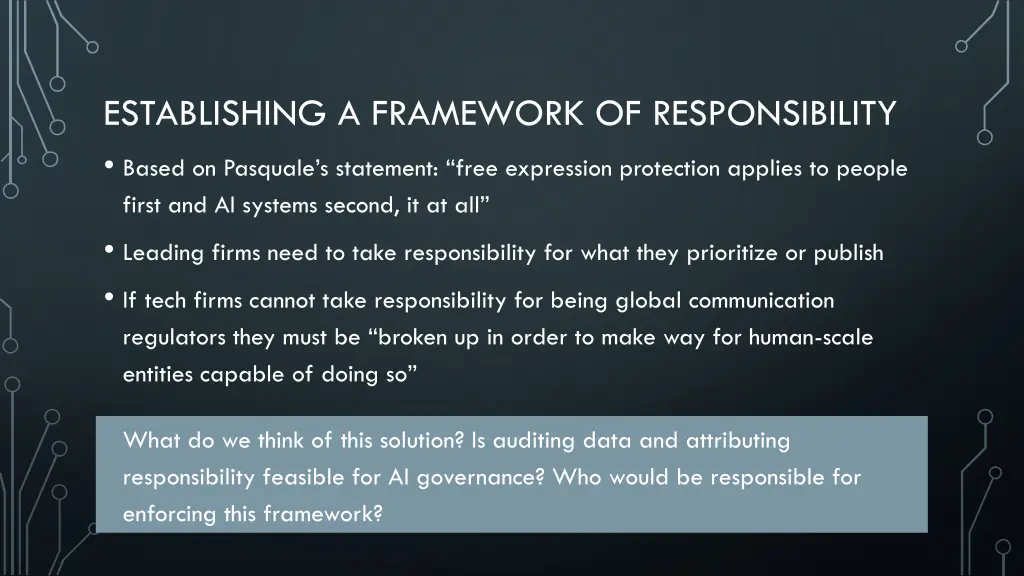 ESTABLISHING A FRAMEWORK OF RESPONSIBILITY

• Based on Pasquale's statement: "free expression protection applies to people first and AI systems second, it at all"

• Leading firms need to take responsibility for what they prioritize or publish

• If tech firms cannot take responsibility for being global communication regulators they must be "broken up in order to make way for human-scale entities capable of doing so"

What do we think of this solution? Is auditing data and attributing responsibility feasible for AI governance? Who would be responsible for enforcing this framework?